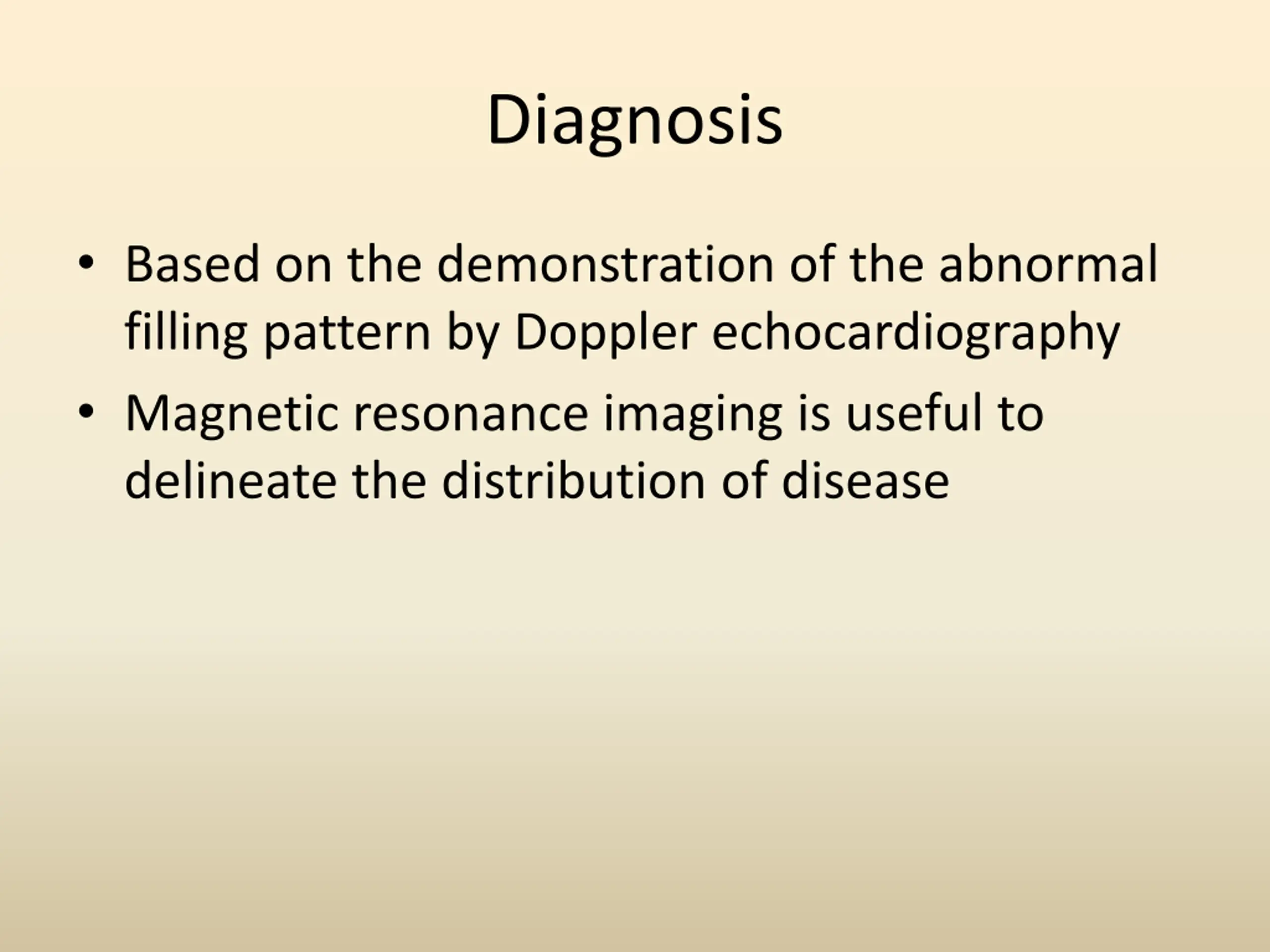 Diagnosis

• Based on the demonstration of the abnormal filling pattern by Doppler echocardiography
• Magnetic resonance imaging is useful to delineate the distribution of disease